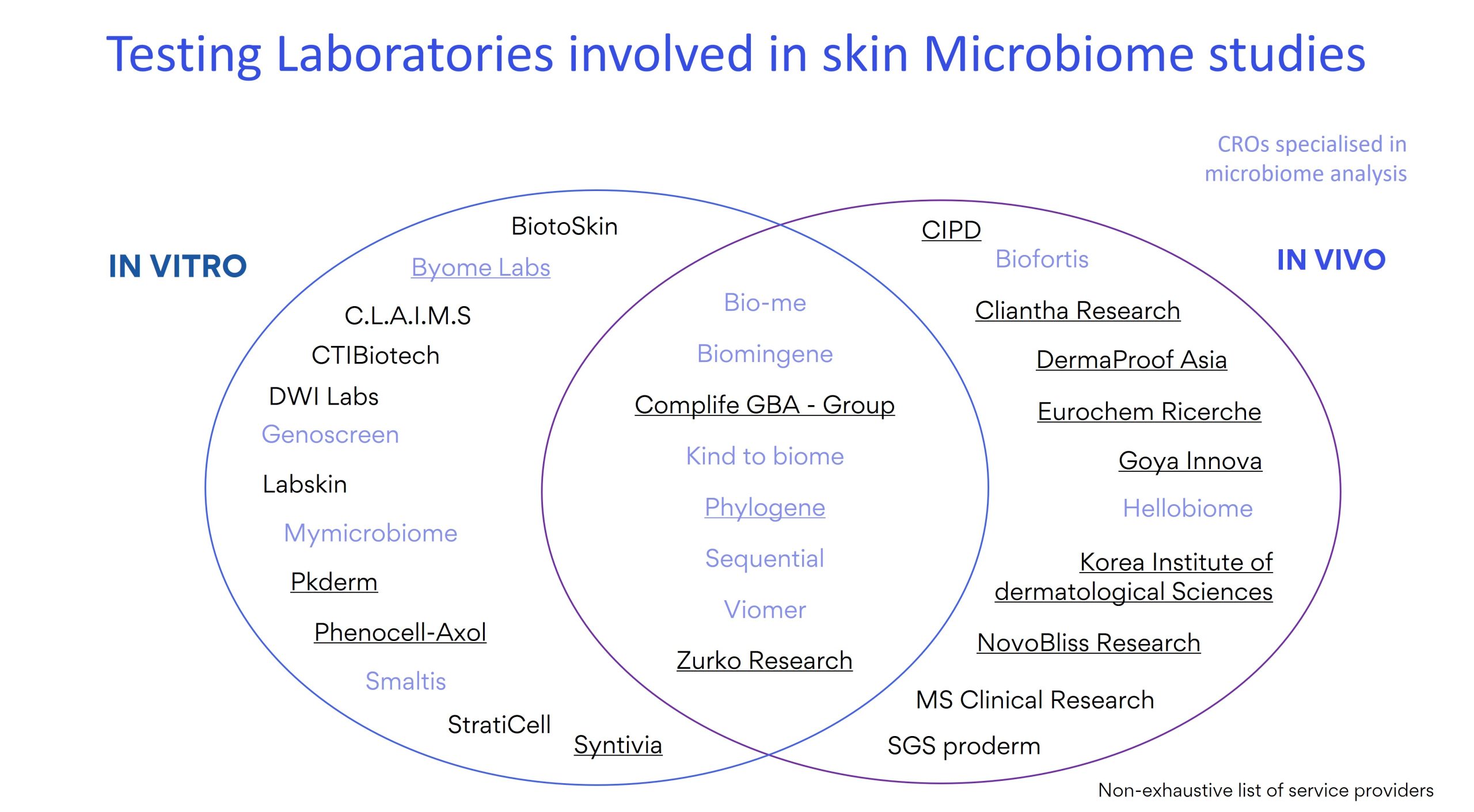 Testing Laboratories involved in skin Microbiome studies

CROs specialised in microbiome analysis

IN VITRO

BiotoSkin
Byome Labs
C.L.A.I.M.S
CTIBiotech
DWI Labs
Genoscreen
Labskin
Mymicrobiome
Pkderm
Phenocell-Axol
Smaltis
StratiCell
Syntivia

Bio-me
Biomingene
Complife GBA - Group
Kind to biome
Phylogene
Sequential
Viomer
Zurko Research

IN VIVO

CIPD
Biofortis
Cliantha Research
DermaProof Asia
Eurochem Ricerche
Goya Innova
Hellobiome
Korea Institute of dermatological Sciences
NovoBliss Research
MS Clinical Research
SGS proderm

Non-exhaustive list of service providers